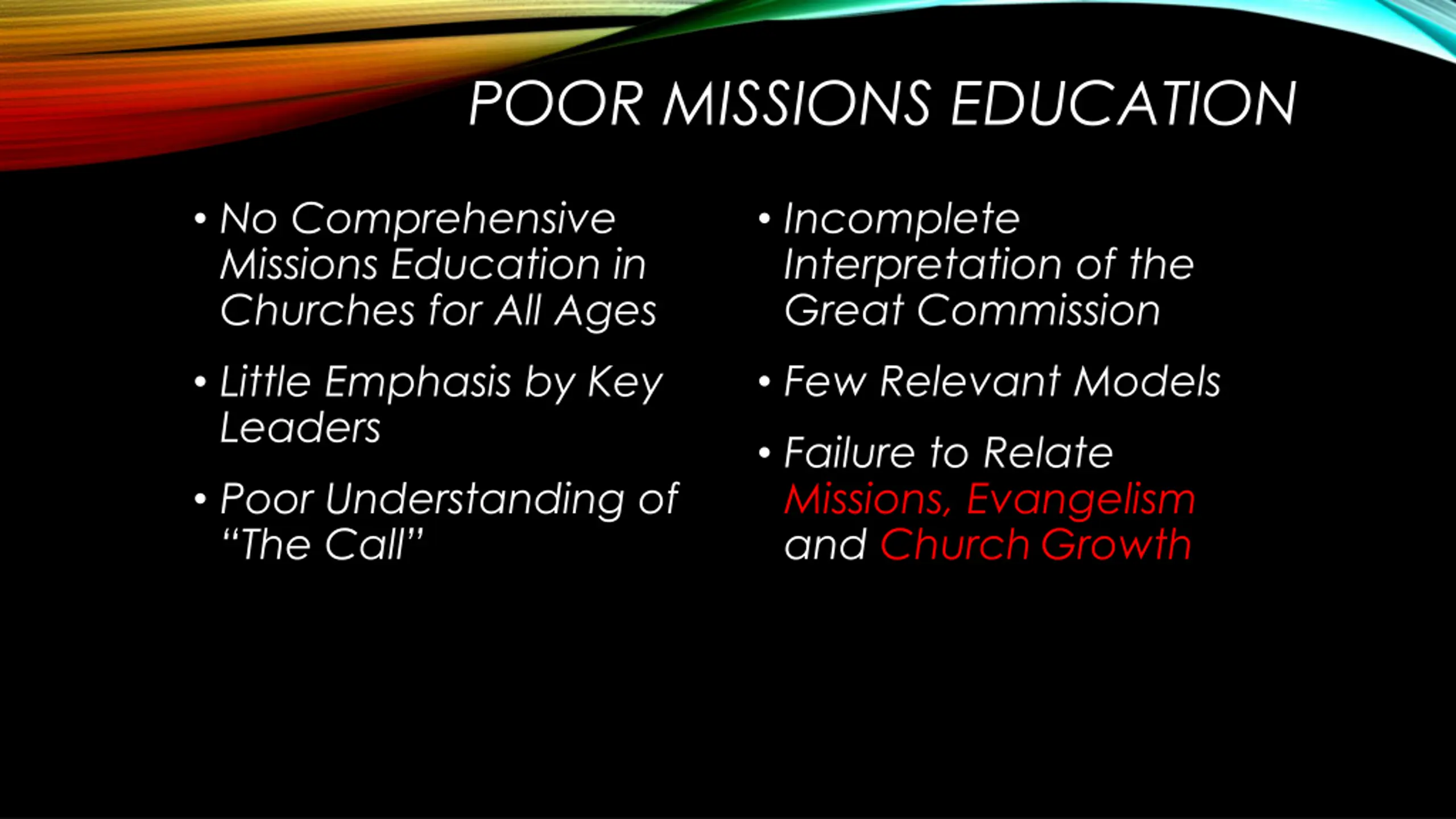 POOR MISSIONS EDUCATION

• No Comprehensive Missions Education in Churches for All Ages

• Little Emphasis by Key Leaders

• Poor Understanding of “The Call”

• Incomplete Interpretation of the Great Commission

• Few Relevant Models

• Failure to Relate Missions, Evangelism and Church Growth